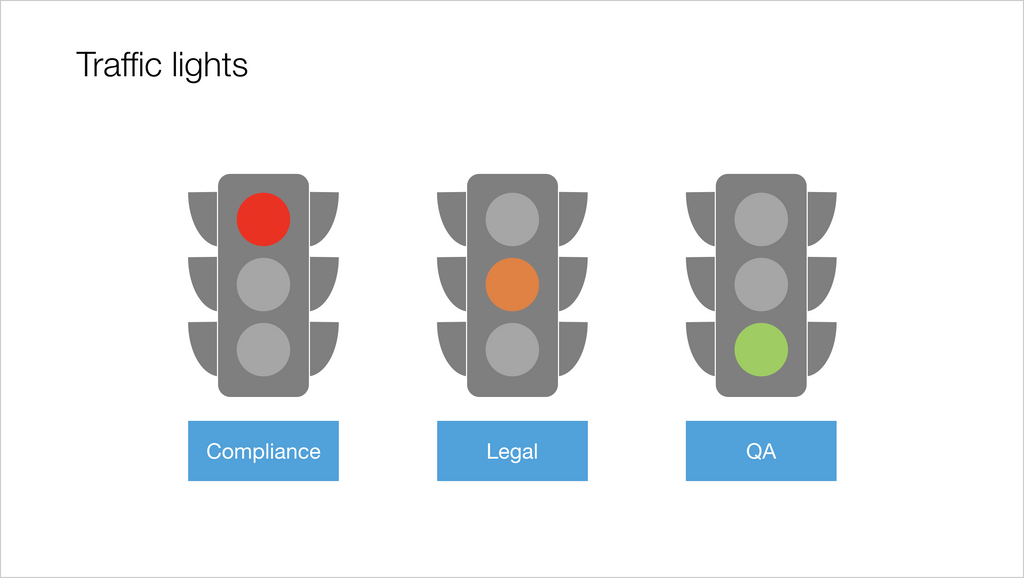 Traffic lights

Compliance

Legal

QA